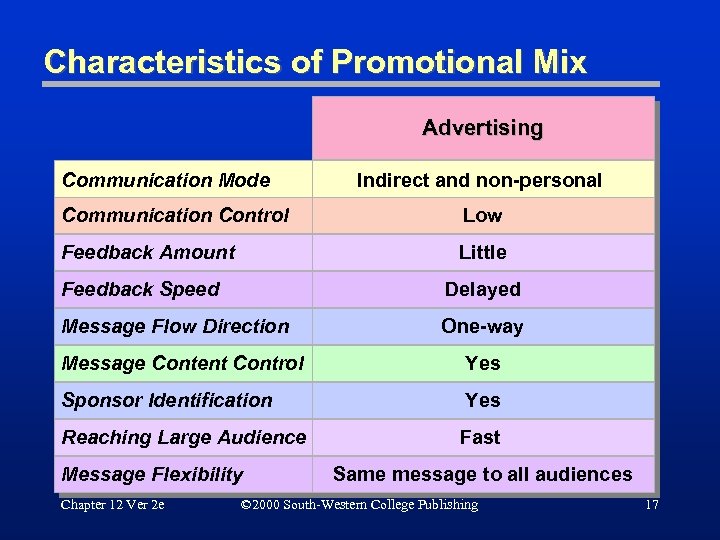 Characteristics of Promotional Mix

| | Advertising |
|---|---|
| Communication Mode | Indirect and non-personal |
| Communication Control | Low |
| Feedback Amount | Little |
| Feedback Speed | Delayed |
| Message Flow Direction | One-way |
| Message Content Control | Yes |
| Sponsor Identification | Yes |
| Reaching Large Audience | Fast |
| Message Flexibility | Same message to all audiences |

Chapter 12 Ver 2e ©2000 South-Western College Publishing 17